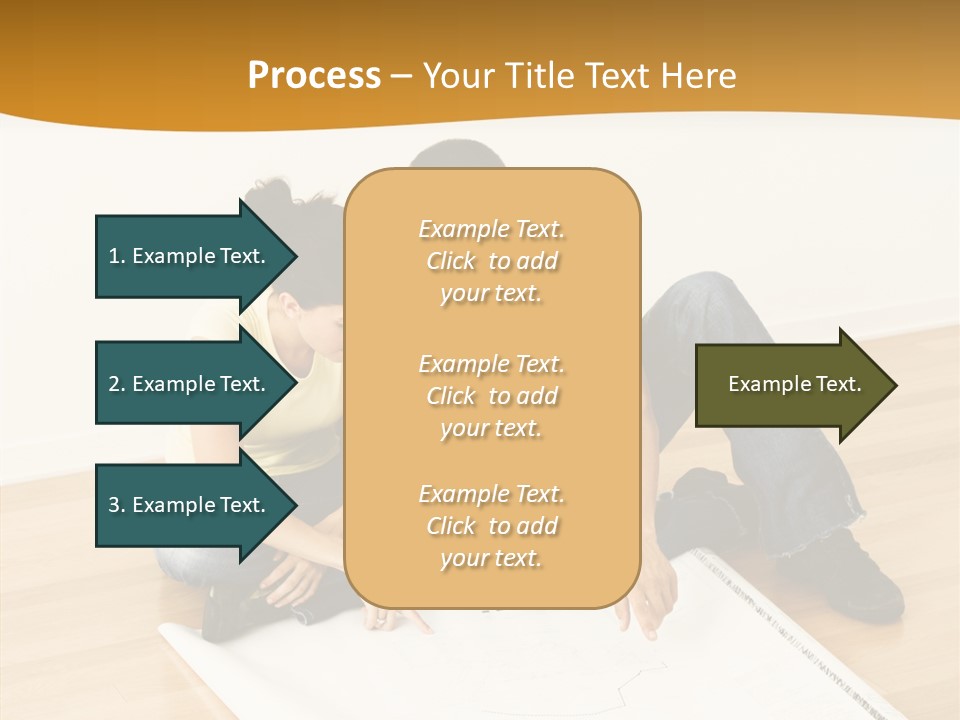 Process – Your Title Text Here

1. Example Text.

2. Example Text.

3. Example Text.

Example Text. Click to add your text.

Example Text. Click to add your text.

Example Text. Click to add your text.

Example Text.